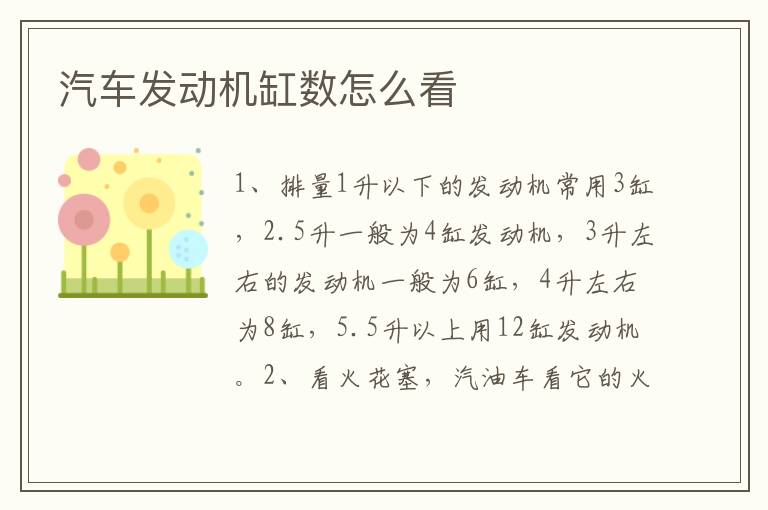 汽车发动机缸数怎么看

1、排量1升以下的发动机常用3缸，2.5升一般为4缸发动机，3升左右的发动机一般为6缸，4升左右为8缸，5.5升以上用12缸发动机。2、看火花塞，汽油车看它的火